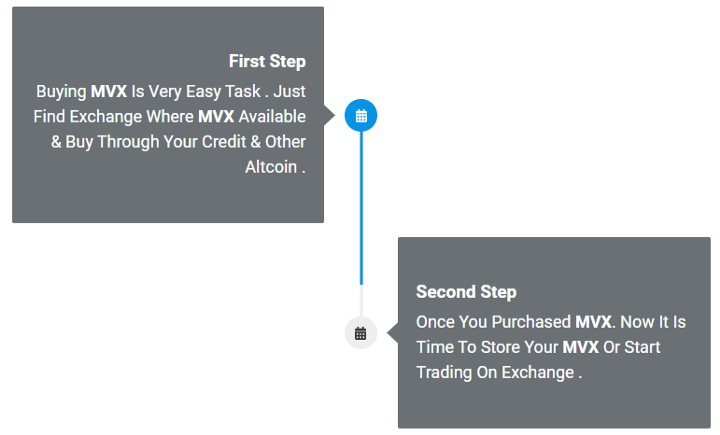 First Step

Buying MVX Is Very Easy Task . Just Find Exchange Where MVX Available & Buy Through Your Credit & Other Altcoin .

Second Step

Once You Purchased MVX. Now It Is Time To Store Your MVX Or Start Trading On Exchange .